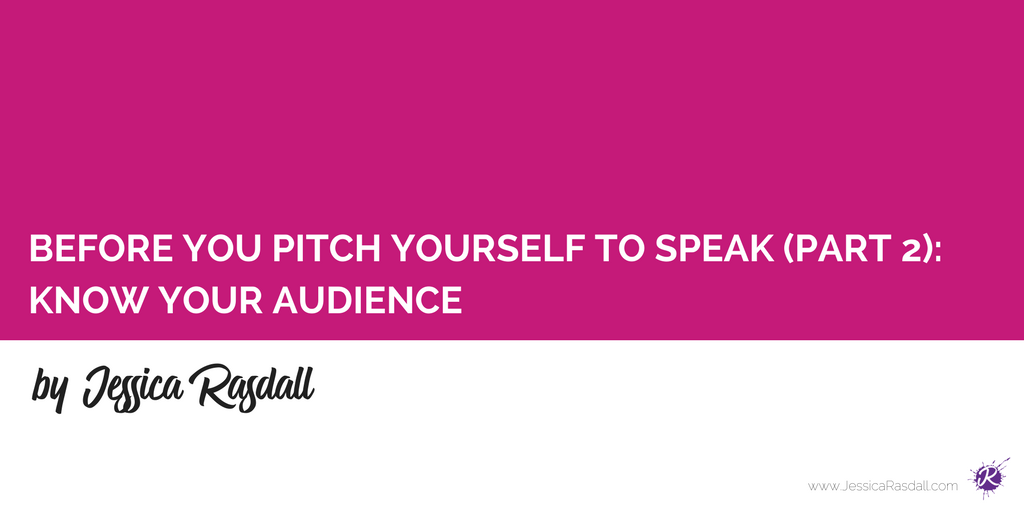 BEFORE YOU PITCH YOURSELF TO SPEAK (PART 2): KNOW YOUR AUDIENCE

by Jessica Rasdall

www.JessicaRasdall.com

R